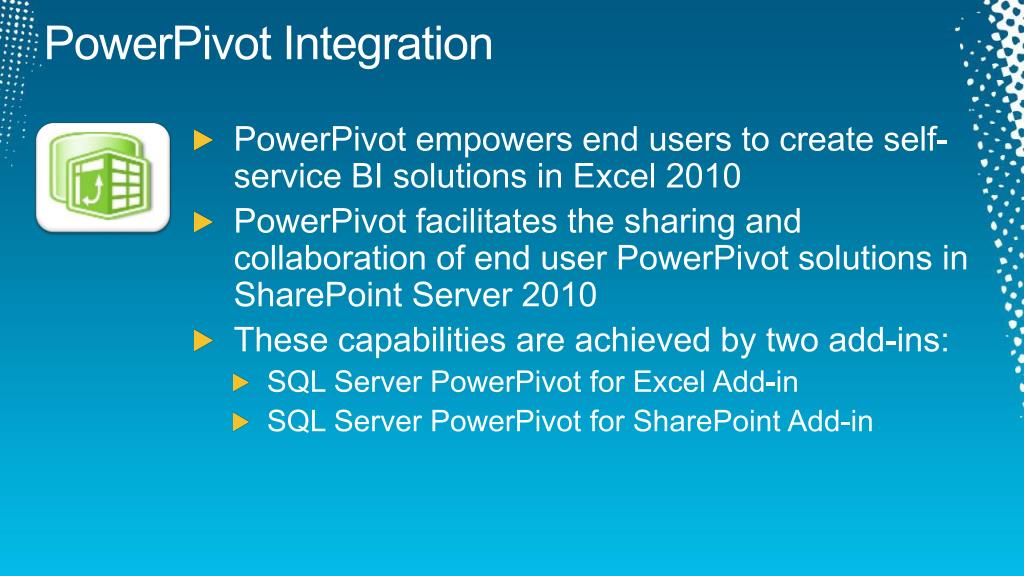 PowerPivot Integration

PowerPivot empowers end users to create self-service BI solutions in Excel 2010

PowerPivot facilitates the sharing and collaboration of end user PowerPivot solutions in SharePoint Server 2010

These capabilities are achieved by two add-ins:

SQL Server PowerPivot for Excel Add-in

SQL Server PowerPivot for SharePoint Add-in